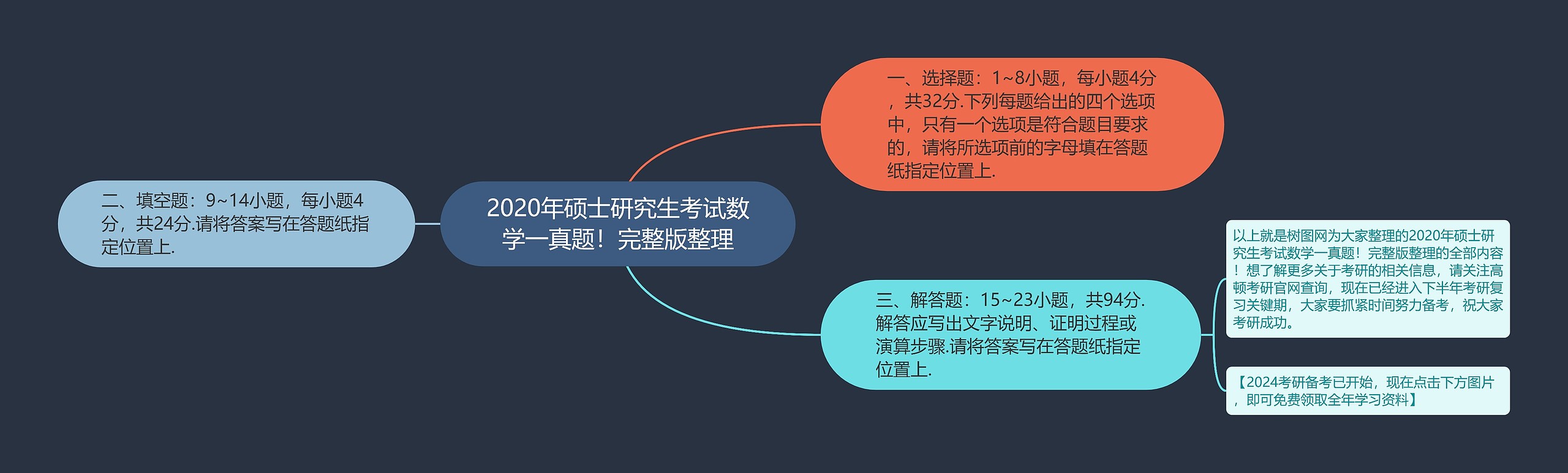 2020年硕士研究生考试数学一真题！完整版整理

一、选择题：1~8小题，每小题4分，共32分.下列每题给出的四个选项中，只有一个选项是符合题目要求的，请将所选项前的字母填在答题纸指定位置上.

二、填空题：9~14小题，每小题4分，共24分.请将答案写在答题纸指定位置上.

三、解答题：15~23小题，共94分.解答应写出文字说明、证明过程或演算步骤.请将答案写在答题纸指定位置上.

以上就是树图网为大家整理的2020年硕士研究生考试数学一真题！完整版整理的全部内容！想了解更多关于考研的相关信息，请关注高顿考研官网查询，现在已经进入下半年考研复习关键期，大家要抓紧时间努力备考，祝大家考研成功。

【2024考研备考已开始，现在点击下方图片，即可免费领取全年学习资料】